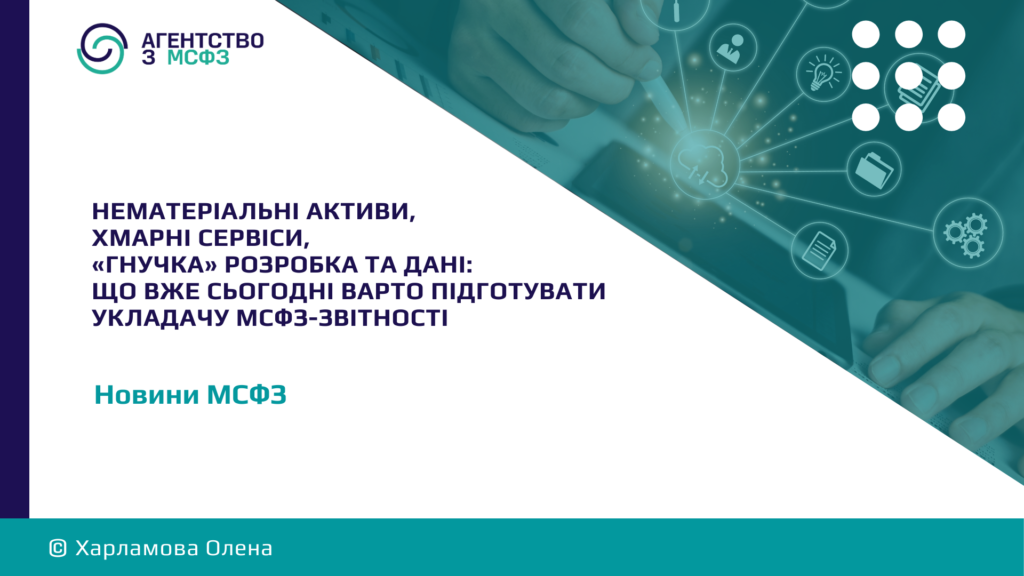 АГЕНТСТВО З МСФЗ

НЕМАТЕРІАЛЬНІ АКТИВИ, ХМАРНІ СЕРВІСИ, «ГНУЧКА» РОЗРОБКА ТА ДАНІ: ЩО ВЖЕ СЬОГОДНІ ВАРТО ПІДГОТУВАТИ УКЛАДАЧУ МСФЗ-ЗВІТНОСТІ

Новини МСФЗ

© Харламова Олена